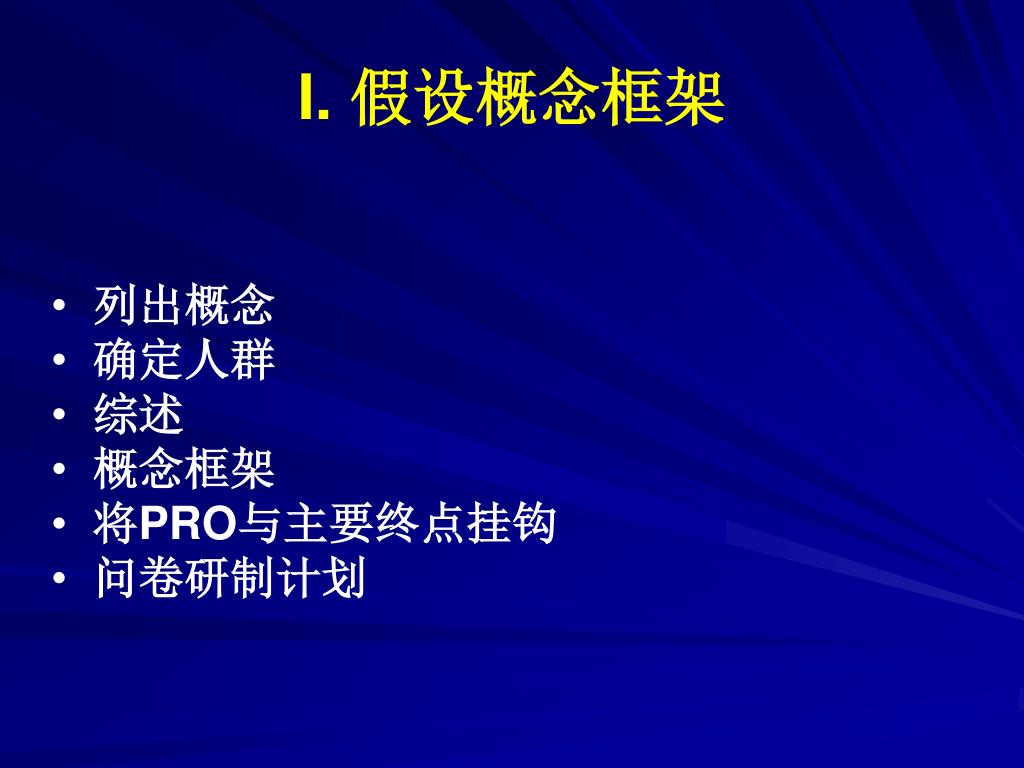 I. 假设概念框架

• 列出概念
• 确定人群
• 综述
• 概念框架
• 将PRO与主要终点挂钩
• 问卷研制计划